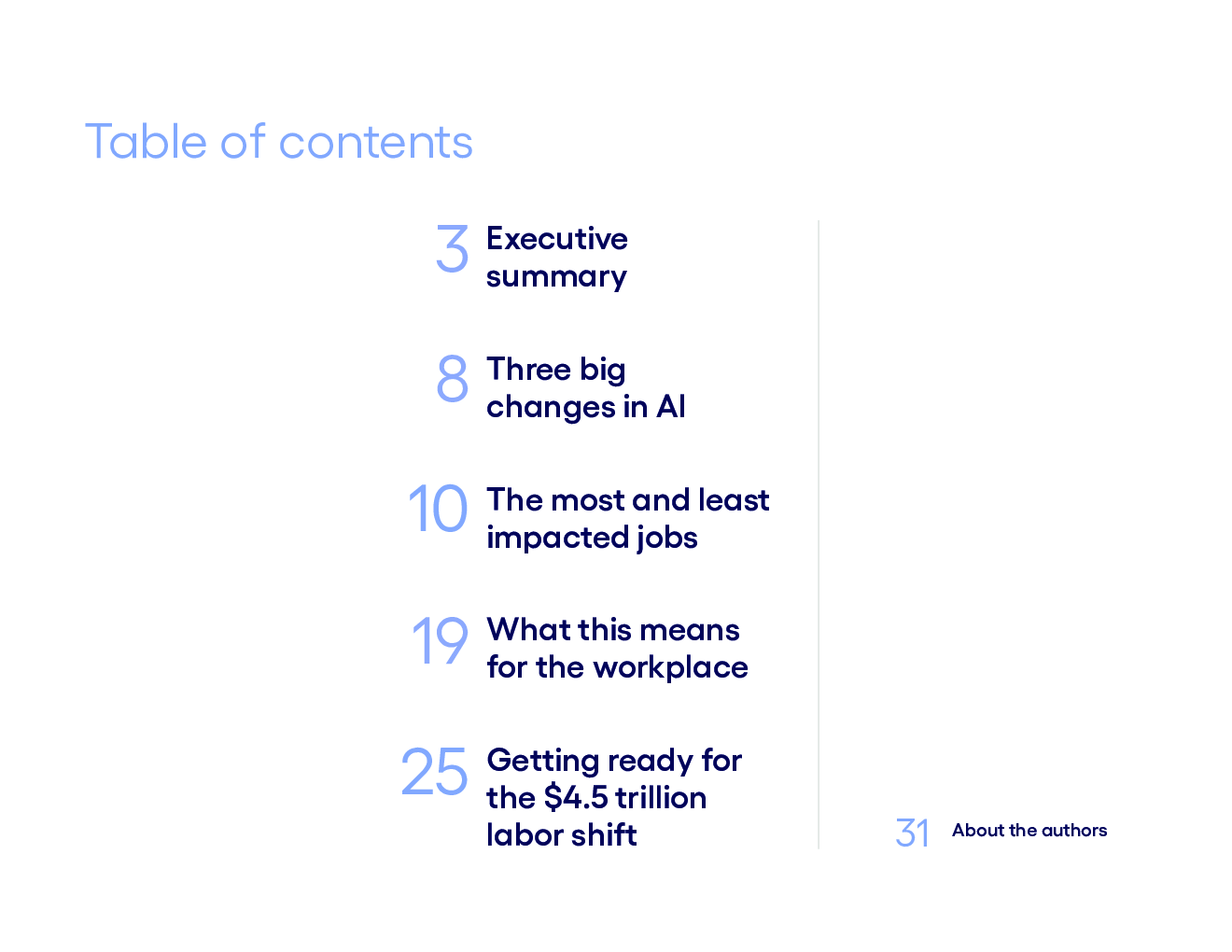 Table of contents

3 Executive summary

8 Three big changes in AI

10 The most and least impacted jobs

19 What this means for the workplace

25 Getting ready for the \$4.5 trillion labor shift

31 About the authors